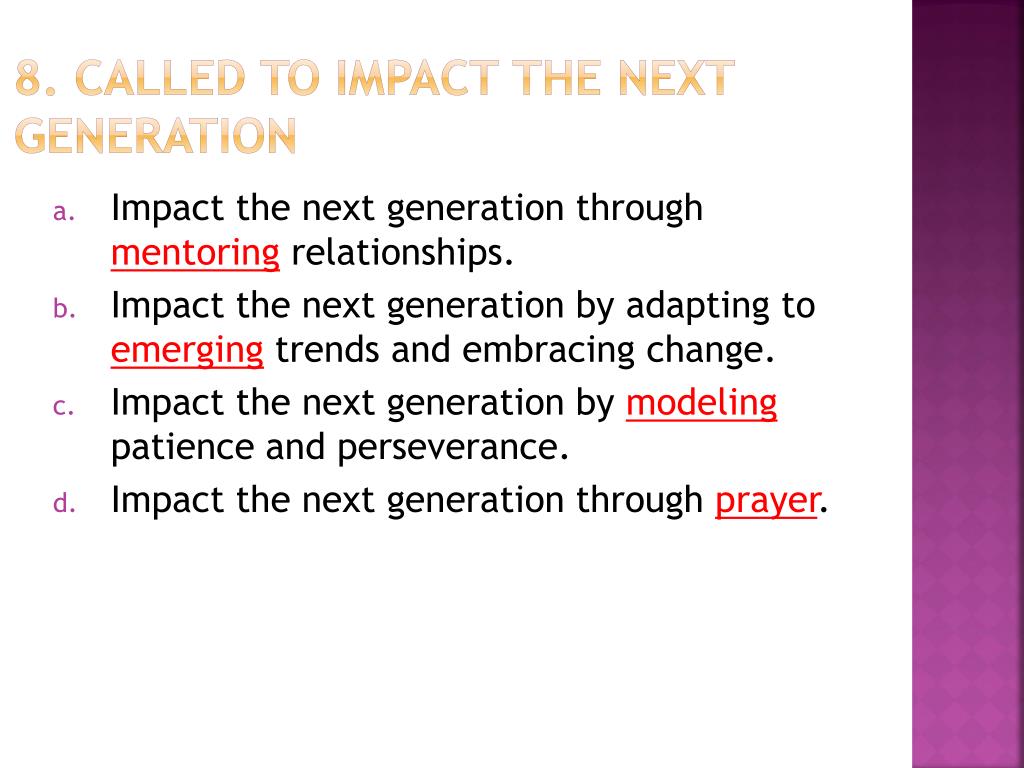 8. CALLED TO IMPACT THE NEXT GENERATION

a. Impact the next generation through mentoring relationships.
b. Impact the next generation by adapting to emerging trends and embracing change.
c. Impact the next generation by modeling patience and perseverance.
d. Impact the next generation through prayer.